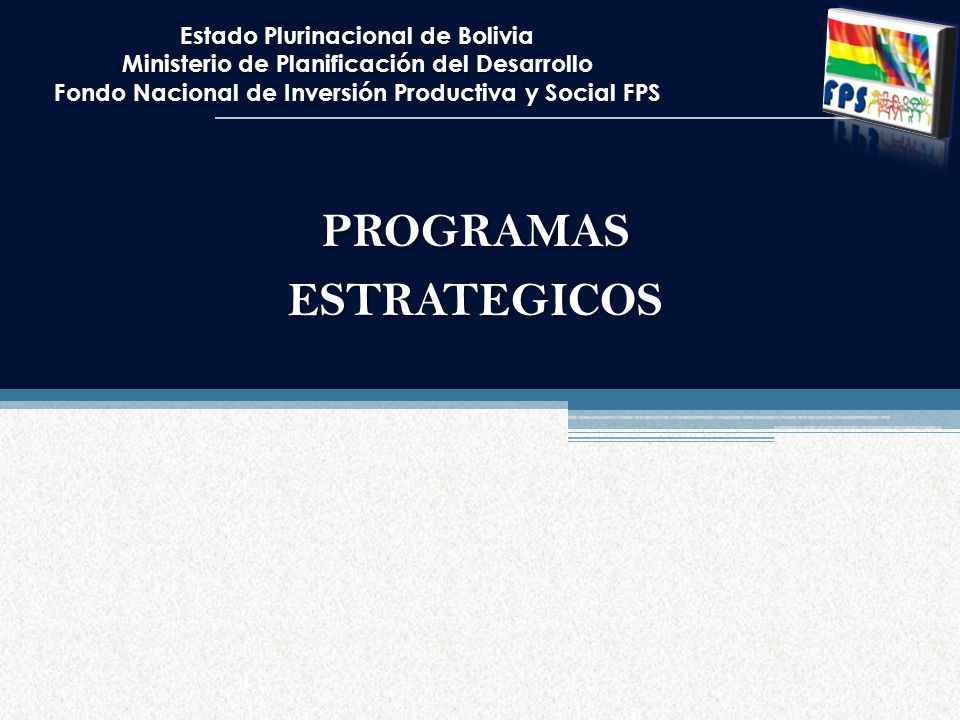 Estado Plurinacional de Bolivia
Ministerio de Planificación del Desarrollo
Fondo Nacional de Inversión Productiva y Social FPS

FPS

PROGRAMAS ESTRATEGICOS